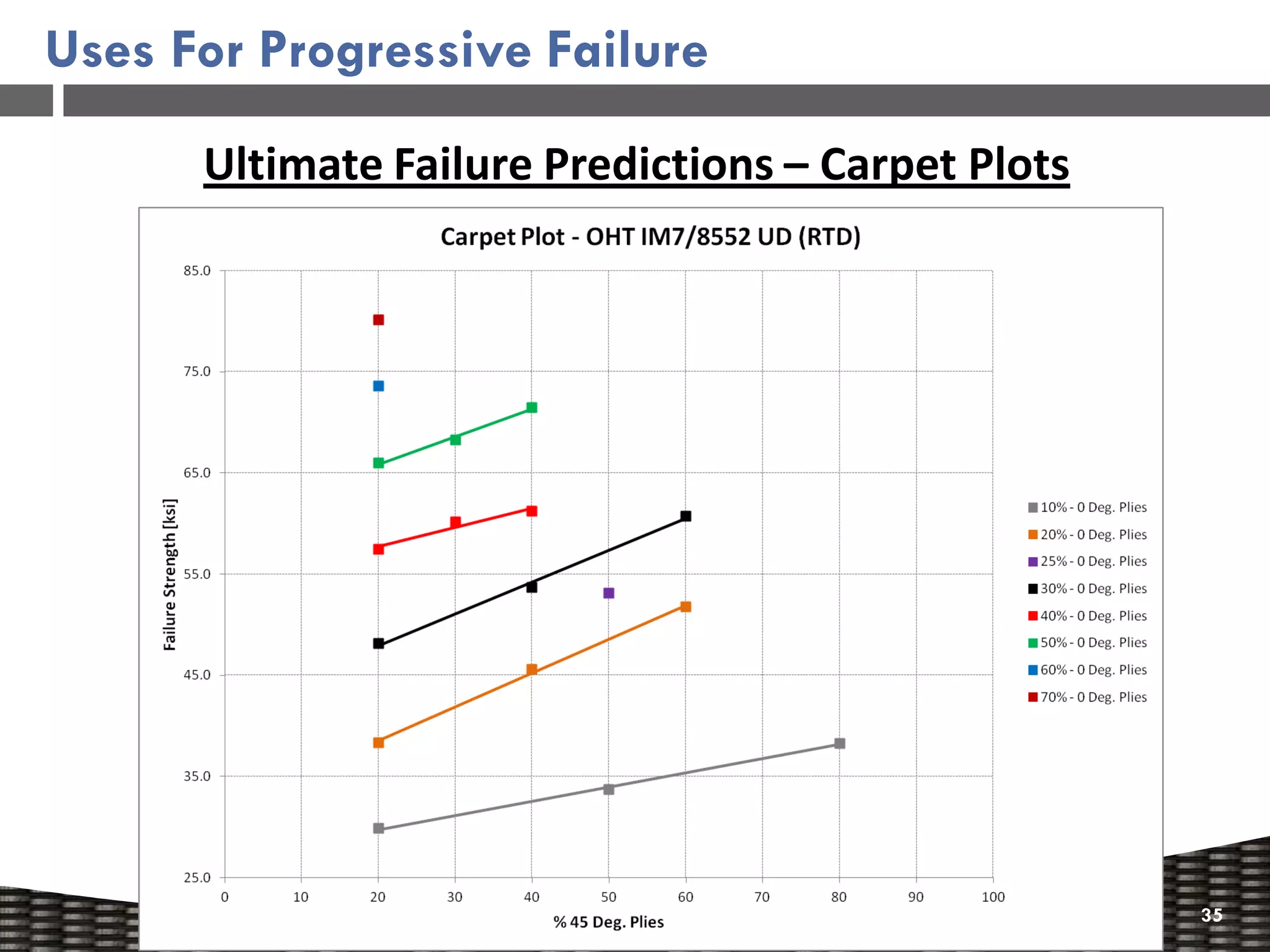 Uses For Progressive Failure

Ultimate Failure Predictions – Carpet Plots

Carpet Plot - OHT IM7/8552 UD (RTD)

Failure Strength [ksi]

85.0
75.0
65.0
55.0
45.0
35.0
25.0

0 10 20 30 40 50 60 70 80 90 100

% 45 Deg. Plies

10% - 0 Deg. Plies
20% - 0 Deg. Plies
25% - 0 Deg. Plies
30% - 0 Deg. Plies
40% - 0 Deg. Plies
50% - 0 Deg. Plies
60% - 0 Deg. Plies
70% - 0 Deg. Plies

35